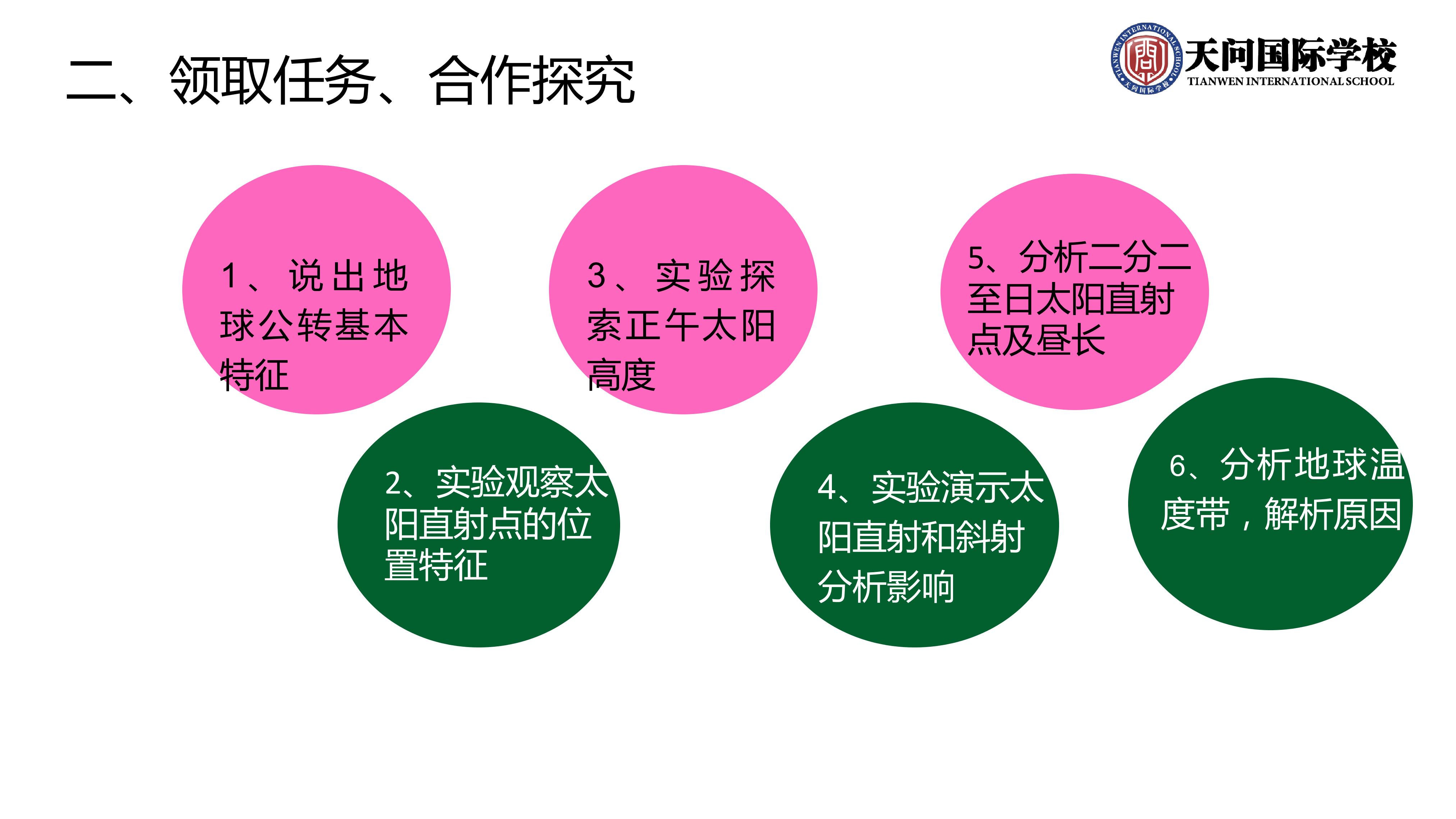 二、领取任务、合作探究

天问国际学校
TIANWEN INTERNATIONAL SCHOOL

1、说出地球公转基本特征

3、实验探索正午太阳高度

5、分析二分二至日太阳直射点及昼长

2、实验观察太阳直射点的位置特征

4、实验演示太阳直射和斜射分析影响

6、分析地球温度带，解析原因